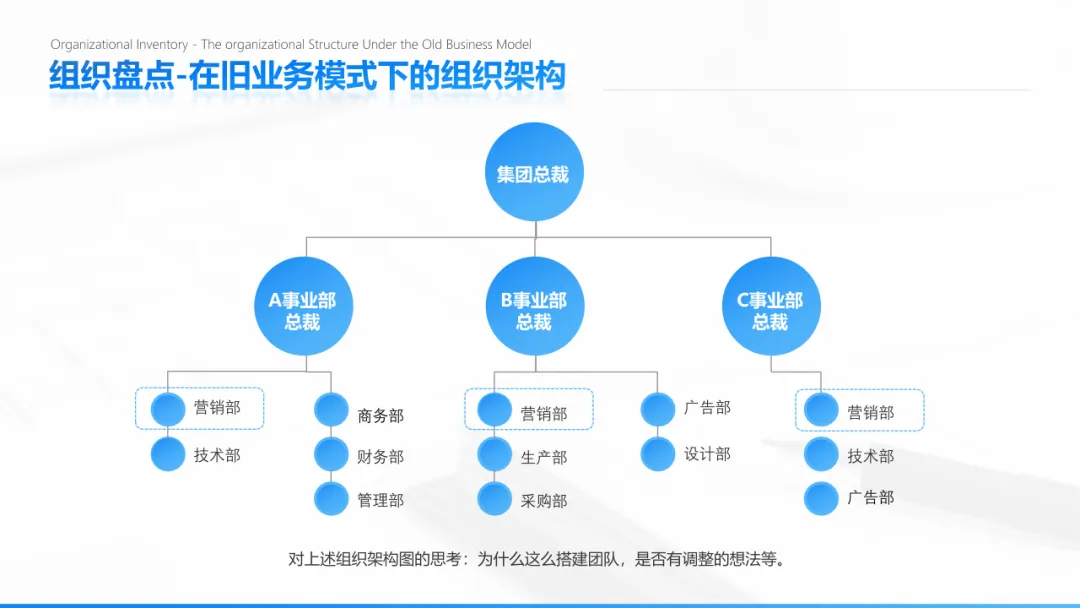 Organizational Inventory - The organizational Structure Under the Old Business Model
组织盘点-在旧业务模式下的组织架构

集团总裁

A事业部
总裁

B事业部
总裁

C事业部
总裁

营销部
技术部

商务部
财务部
管理部

营销部
生产部
采购部

广告部
设计部

营销部
技术部
广告部

对上述组织架构图的思考：为什么这么搭建团队，是否有调整的想法等。